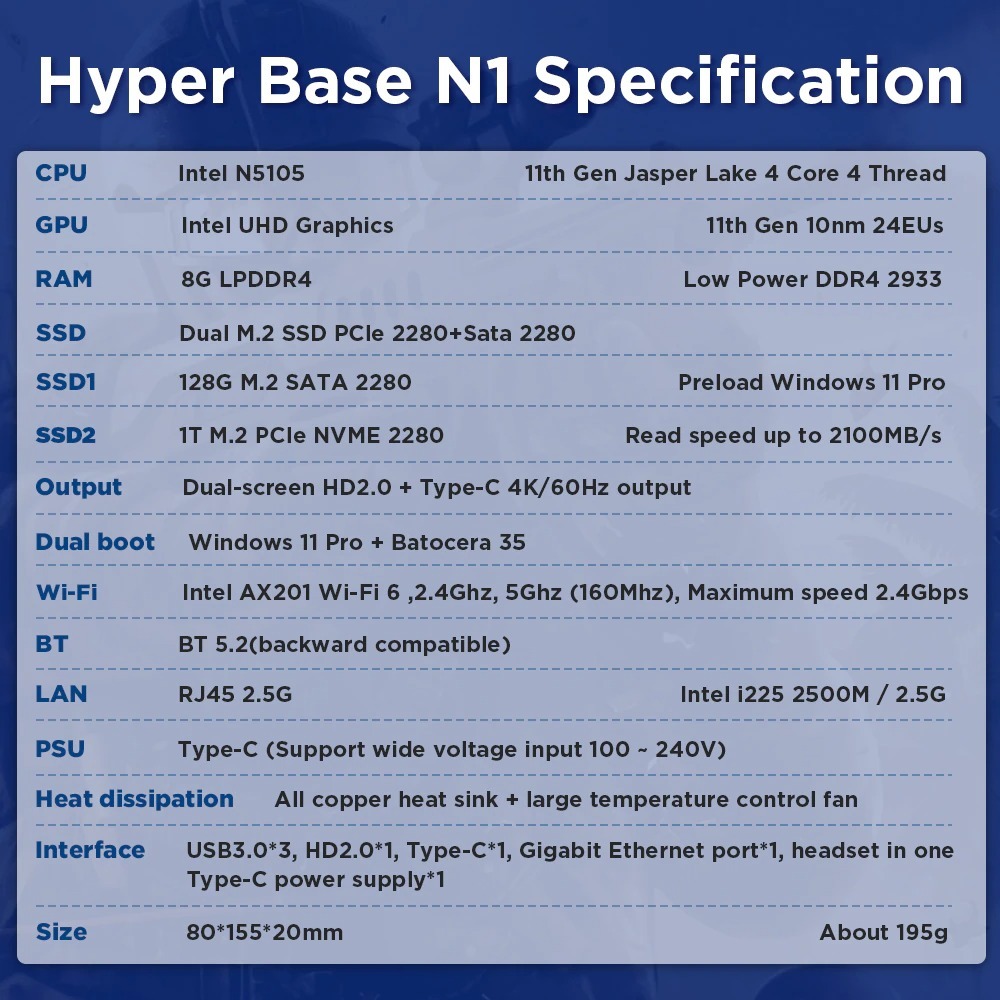 Hyper Base N1 Specification

| | | |
|---|---|---|
| CPU | Intel N5105 | 11th Gen Jasper Lake 4 Core 4 Thread |
| GPU | Intel UHD Graphics | 11th Gen 10nm 24EUs |
| RAM | 8G LPDDR4 | Low Power DDR4 2933 |
| SSD | Dual M.2 SSD PCIe 2280+Sata 2280 | |
| SSD1 | 128G M.2 SATA 2280 | Preload Windows 11 Pro |
| SSD2 | 1T M.2 PCIe NVME 2280 | Read speed up to 2100MB/s |
| Output | Dual-screen HD2.0 + Type-C 4K/60Hz output | |
| Dual boot | Windows 11 Pro + Batocera 35 | |
| Wi-Fi | Intel AX201 Wi-Fi 6 ,2.4Ghz, 5Ghz (160Mhz), Maximum speed 2.4Gbps | |
| BT | BT 5.2(backward compatible) | |
| LAN | RJ45 2.5G | Intel i225 2500M / 2.5G |
| PSU | Type-C (Support wide voltage input 100 ~ 240V) | |
| Heat dissipation | All copper heat sink + large temperature control fan | |
| Interface | USB3.0*3, HD2.0*1, Type-C*1, Gigabit Ethernet port*1, headset in one Type-C power supply*1 | |
| Size | 80*155*20mm | About 195g |